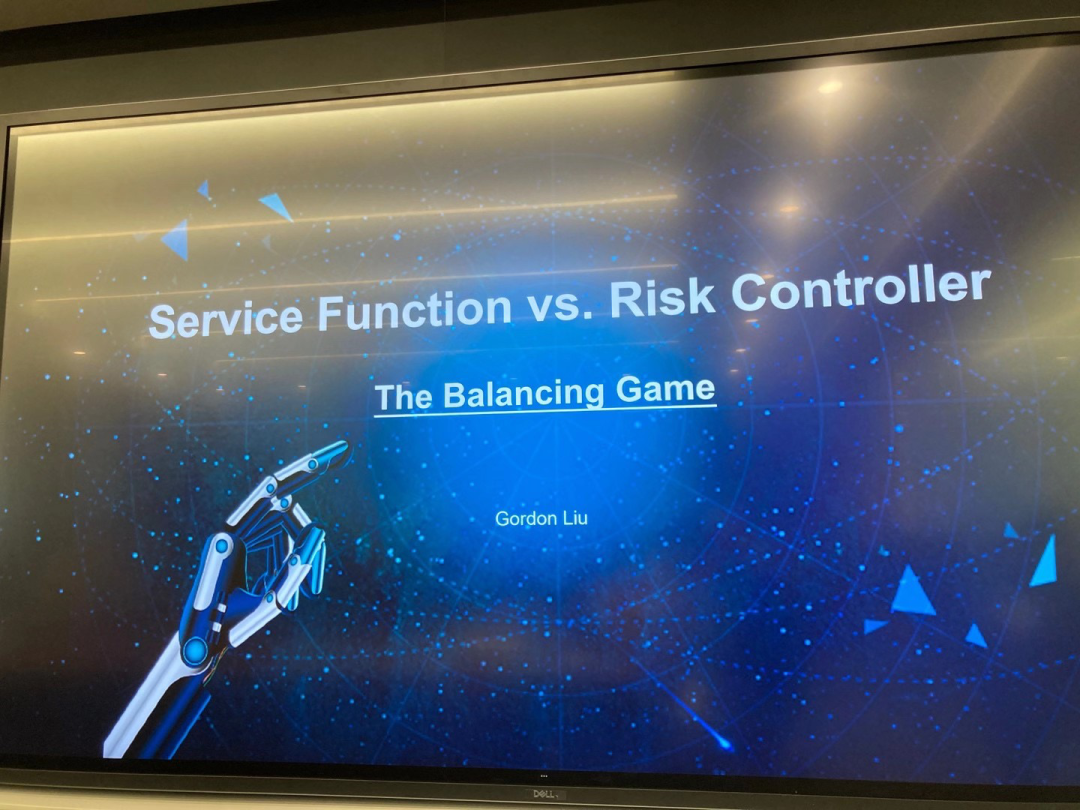 Service Function vs. Risk Controller

The Balancing Game

Gordon Liu

DELL